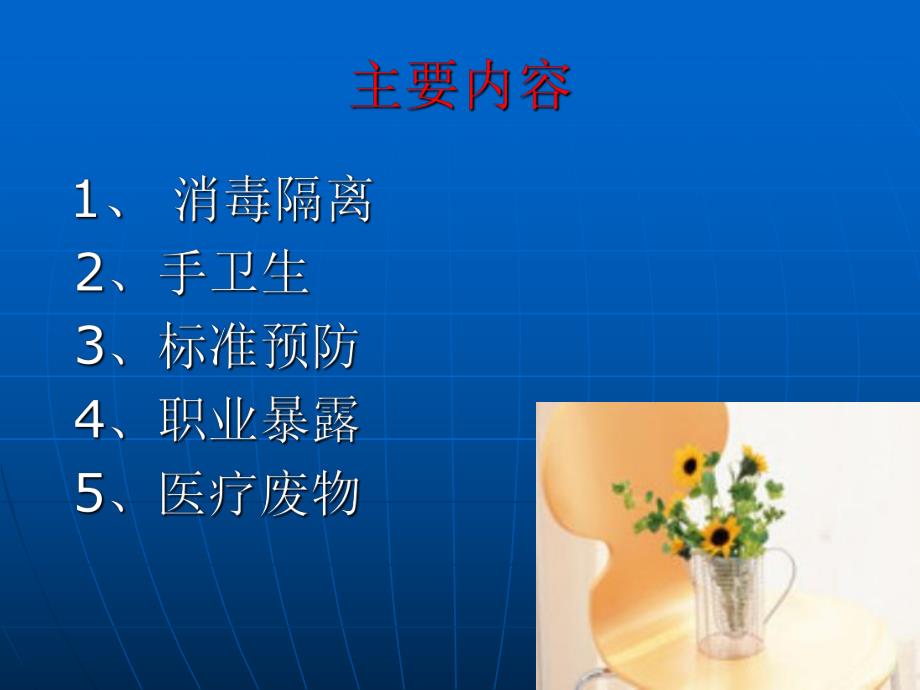 主要内容

1、 消毒隔离
2、手卫生
3、标准预防
4、职业暴露
5、医疗废物